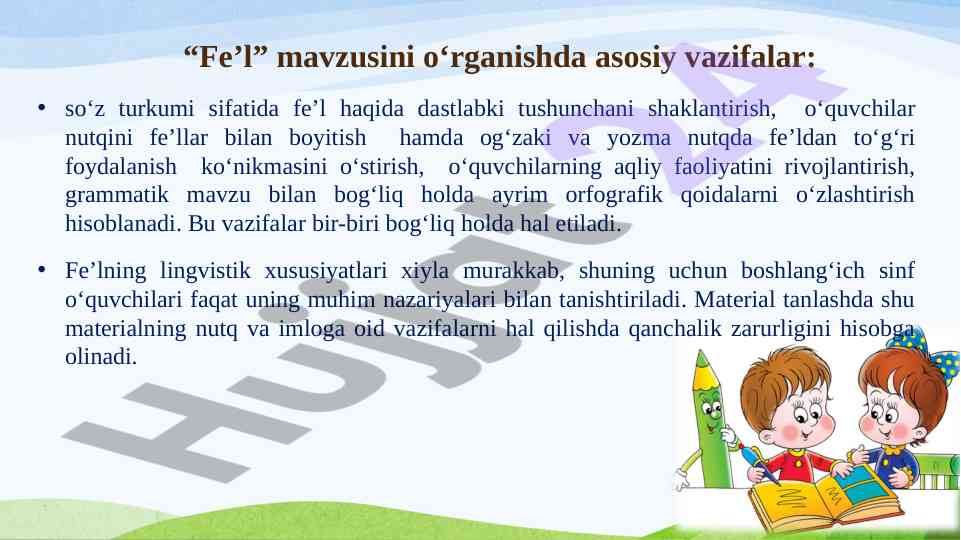 “Fe’l” mavzusini o‘rganishda asosiy vazifalar:

• so‘z turkumi sifatida fe’l haqida dastlabki tushunchani shaklantirish, o‘quvchilar nutqini fe’llar bilan boyitish hamda og‘zaki va yozma nutqda fe’ldan to‘g‘ri foydalanish ko‘nikmasini o‘stirish, o‘quvchilarning aqliy faoliyatini rivojlantirish, grammatik mavzu bilan bog‘liq holda ayrim orfografik qoidalarni o‘zlashtirish hisoblanadi. Bu vazifalar bir-biri bog‘liq holda hal etiladi.

• Fe’lning lingvistik xususiyatlari xiyla murakkab, shuning uchun boshlang‘ich sinf o‘quvchilari faqat uning muhim nazariyalari bilan tanishtiriladi. Material tanlashda shu materialning nutq va imloga oid vazifalarni hal qilishda qanchalik zarurligini hisobga olinadi.

Hujjat 24